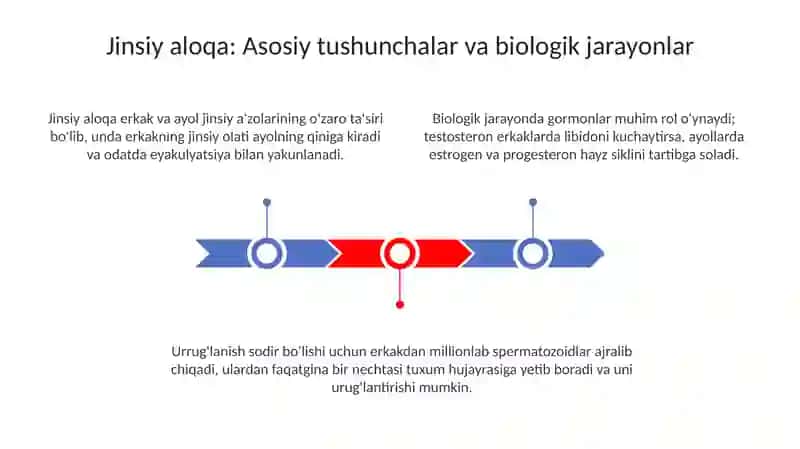 Jinsiy aloqa: Asosiy tushunchalar va biologik jarayonlar

Jinsiy aloqa erkak va ayol jinsiy a'zolarining o'zaro ta'siri bo'lib, unda erkakning jinsiy olati ayolning qiniga kiradi va odatda eyakulyatsiya bilan yakunlanadi.

Biologik jarayonda gormonlar muhim rol o'ynaydi; testosteron erkaklarda libidoni kuchaytirsa, ayollarda estrogen va progesteron hayz siklini tartibga soladi.

Urrug'lanish sodir bo'lishi uchun erkakdan millionlab spermatozoidlar ajralib chiqadi, ulardan faqatgina bir nechtasi tuxum hujayrasiga yetib boradi va uni urug'lantirishi mumkin.